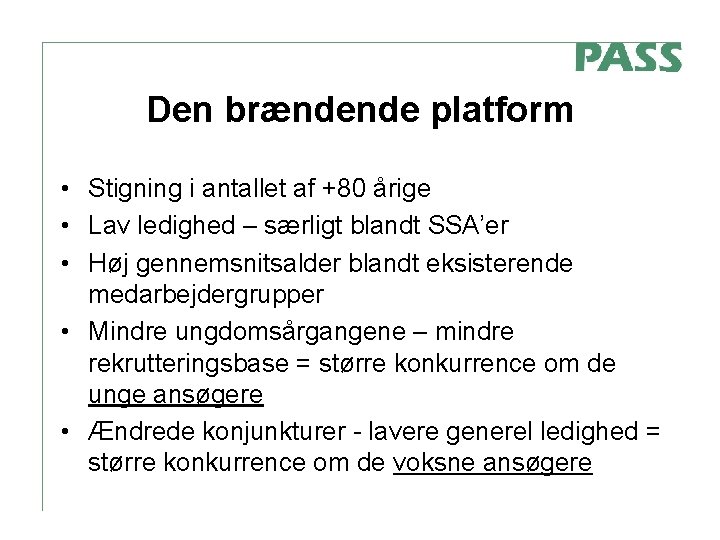 PASS

Den brændende platform

• Stigning i antallet af +80 årige
• Lav ledighed – særligt blandt SSA'er
• Høj gennemsnitsalder blandt eksisterende medarbejdergrupper
• Mindre ungdomsårgangene – mindre rekrutteringsbase = større konkurrence om de unge ansøgere
• Ændrede konjunkturer - lavere generel ledighed = større konkurrence om de voksne ansøgere